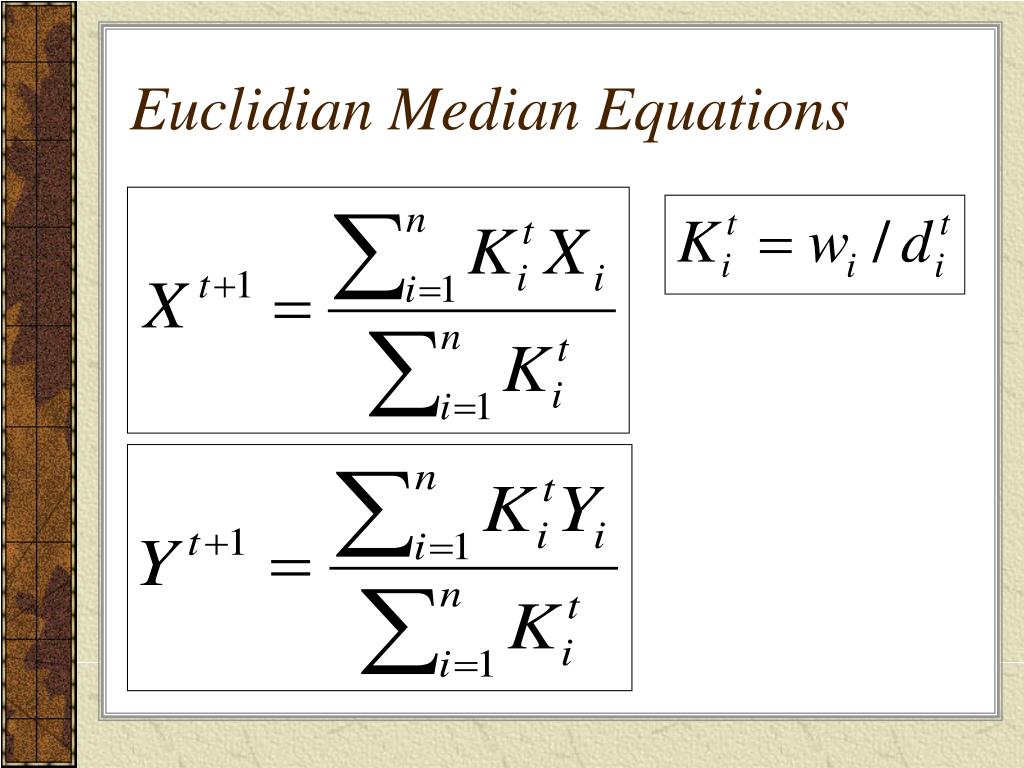 Euclidian Median Equations

$X^{t+1} = \frac{\sum_{i=1}^{n} K_i^t X_i}{\sum_{i=1}^{n} K_i^t}$

$K_i^t = w_i / d_i^t$

$Y^{t+1} = \frac{\sum_{i=1}^{n} K_i^t Y_i}{\sum_{i=1}^{n} K_i^t}$